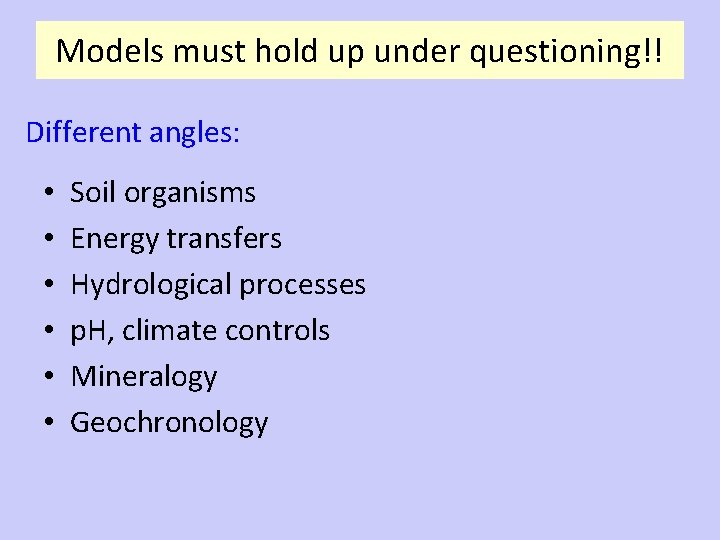 Models must hold up under questioning!!

Different angles:

• Soil organisms
• Energy transfers
• Hydrological processes
• pH, climate controls
• Mineralogy
• Geochronology